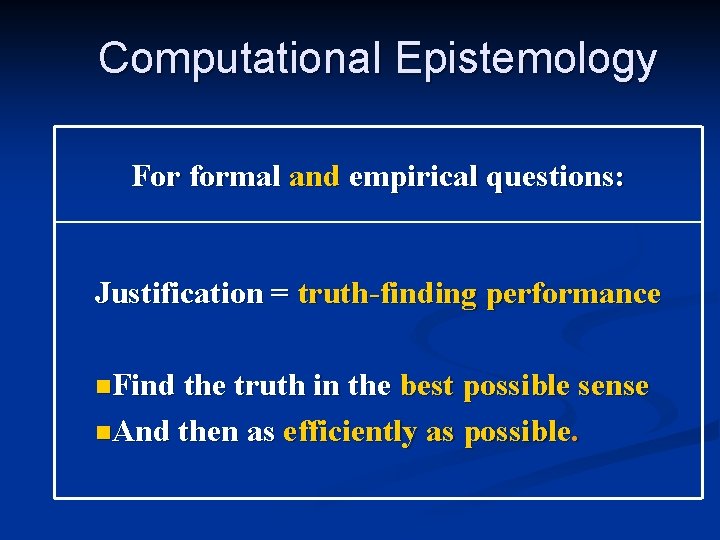 Computational Epistemology

For formal and empirical questions:

Justification = truth-finding performance

• Find the truth in the best possible sense
• And then as efficiently as possible.